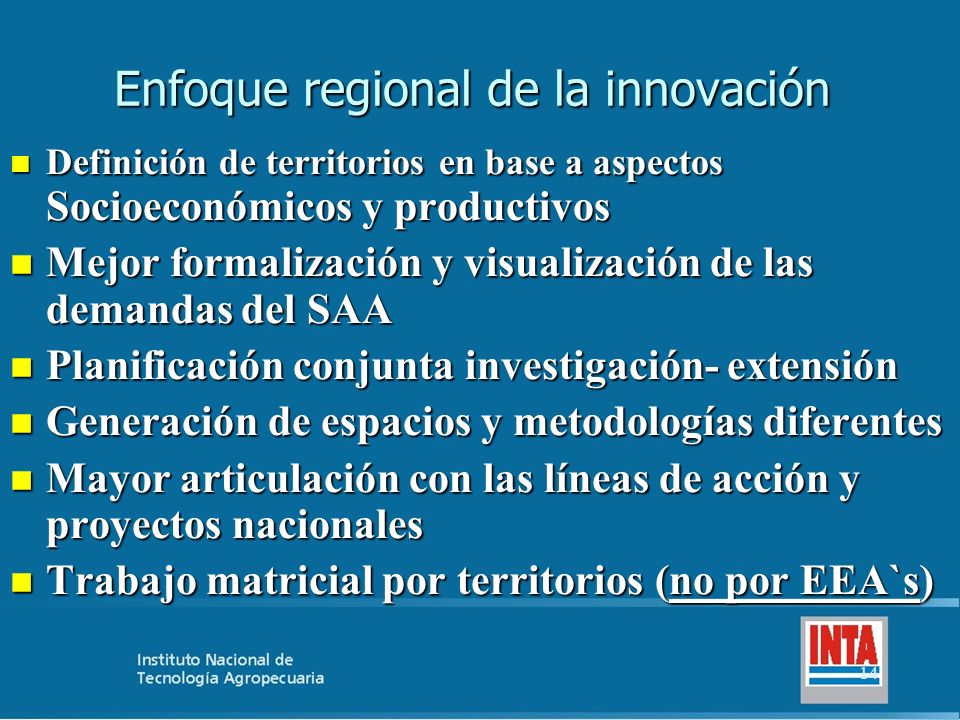 Enfoque regional de la innovación

- Definición de territorios en base a aspectos Socioeconómicos y productivos
- Mejor formalización y visualización de las demandas del SAA
- Planificación conjunta investigación- extensión
- Generación de espacios y metodologías diferentes
- Mayor articulación con las líneas de acción y proyectos nacionales
- Trabajo matricial por territorios (no por EEA`s)

Instituto Nacional de Tecnología Agropecuaria

INTA

14